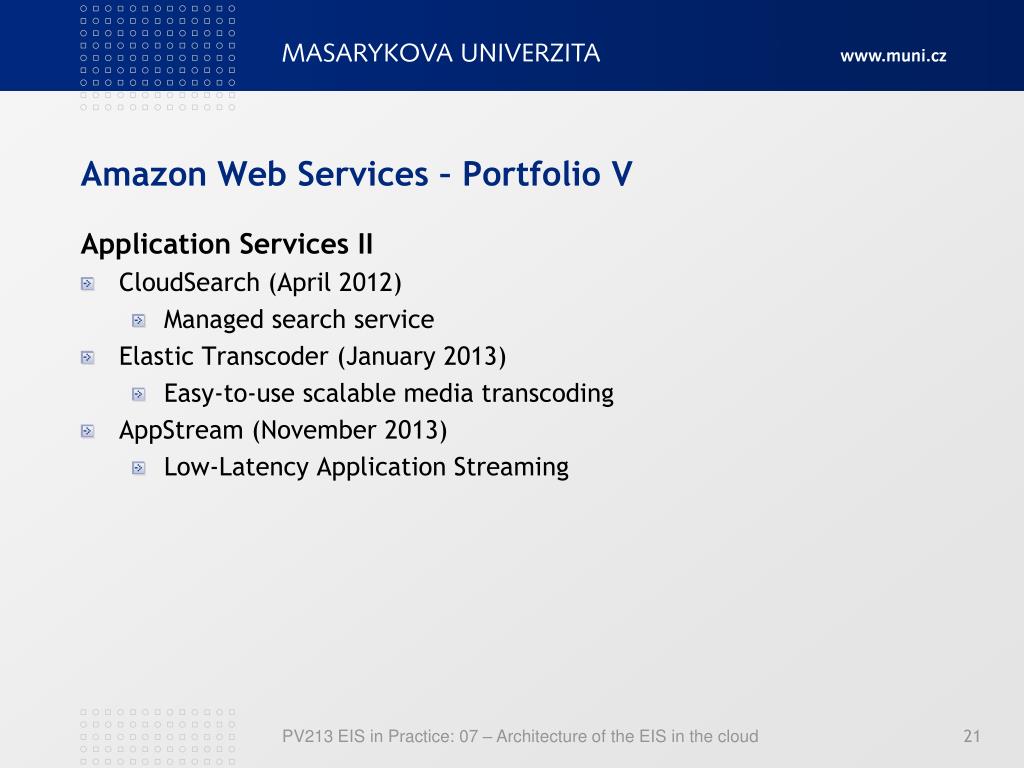 MASARYKOVA UNIVERZITA

www.muni.cz

Amazon Web Services – Portfolio V

Application Services II

CloudSearch (April 2012)

Managed search service

Elastic Transcoder (January 2013)

Easy-to-use scalable media transcoding

AppStream (November 2013)

Low-Latency Application Streaming

PV213 EIS in Practice: 07 – Architecture of the EIS in the cloud

21